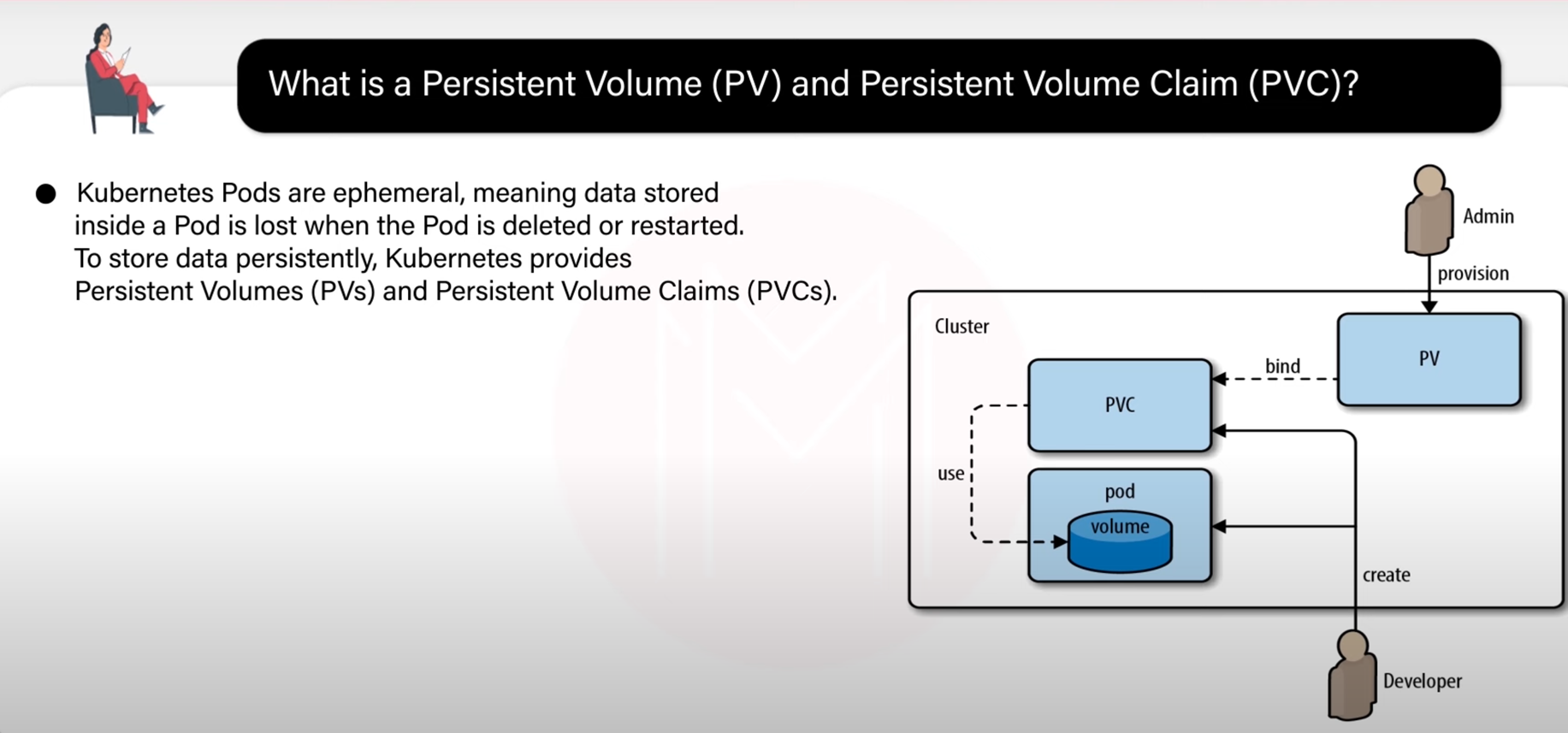 What is a Persistent Volume (PV) and Persistent Volume Claim (PVC)?

● Kubernetes Pods are ephemeral, meaning data stored inside a Pod is lost when the Pod is deleted or restarted. To store data persistently, Kubernetes provides Persistent Volumes (PVs) and Persistent Volume Claims (PVCs).

Admin
provision
Cluster
PV
bind
PVC
use
pod
volume
create
Developer